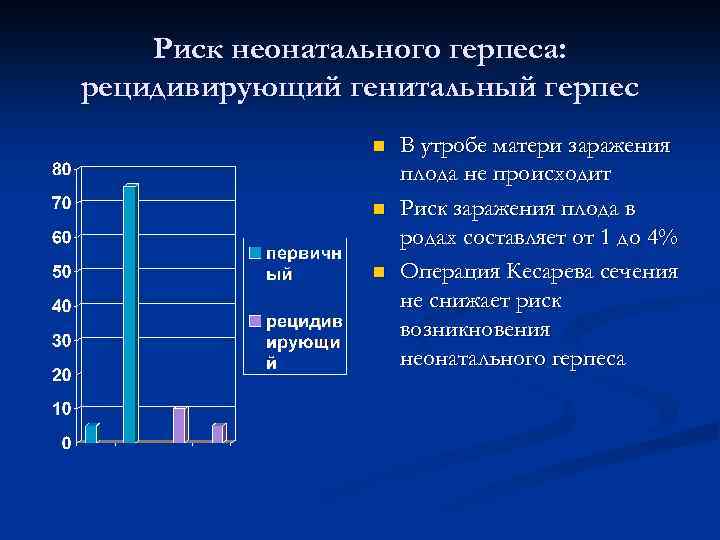 Риск неонатального герпеса: рецидивирующий генитальный герпес

80
70
60
50
40
30
20
10
0

первичный

рецидивирующий

В утробе матери заражения плода не происходит

Риск заражения плода в родах составляет от 1 до 4%

Операция Кесарева сечения не снижает риск возникновения неонатального герпеса